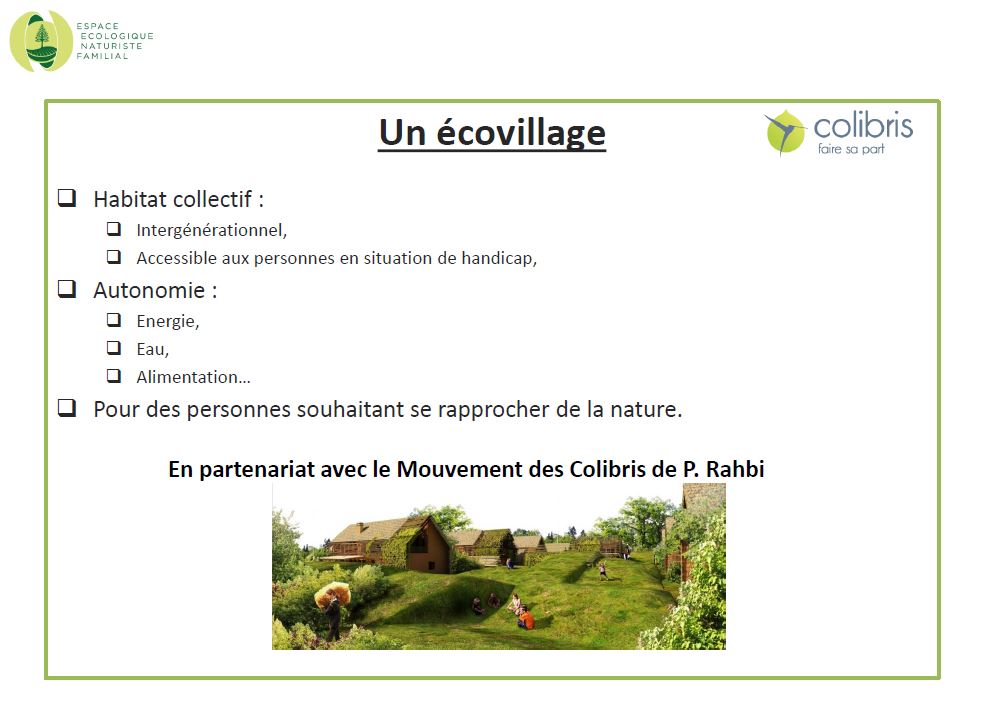 ESPACE
ECOLOGIQUE
NATURISTE
FAMILIAL

Un écovillage

colibris
faire sa part

❑ Habitat collectif :
❑ Intergénérationnel,
❑ Accessible aux personnes en situation de handicap,
❑ Autonomie :
❑ Energie,
❑ Eau,
❑ Alimentation…
❑ Pour des personnes souhaitant se rapprocher de la nature.

En partenariat avec le Mouvement des Colibris de P. Rahbi